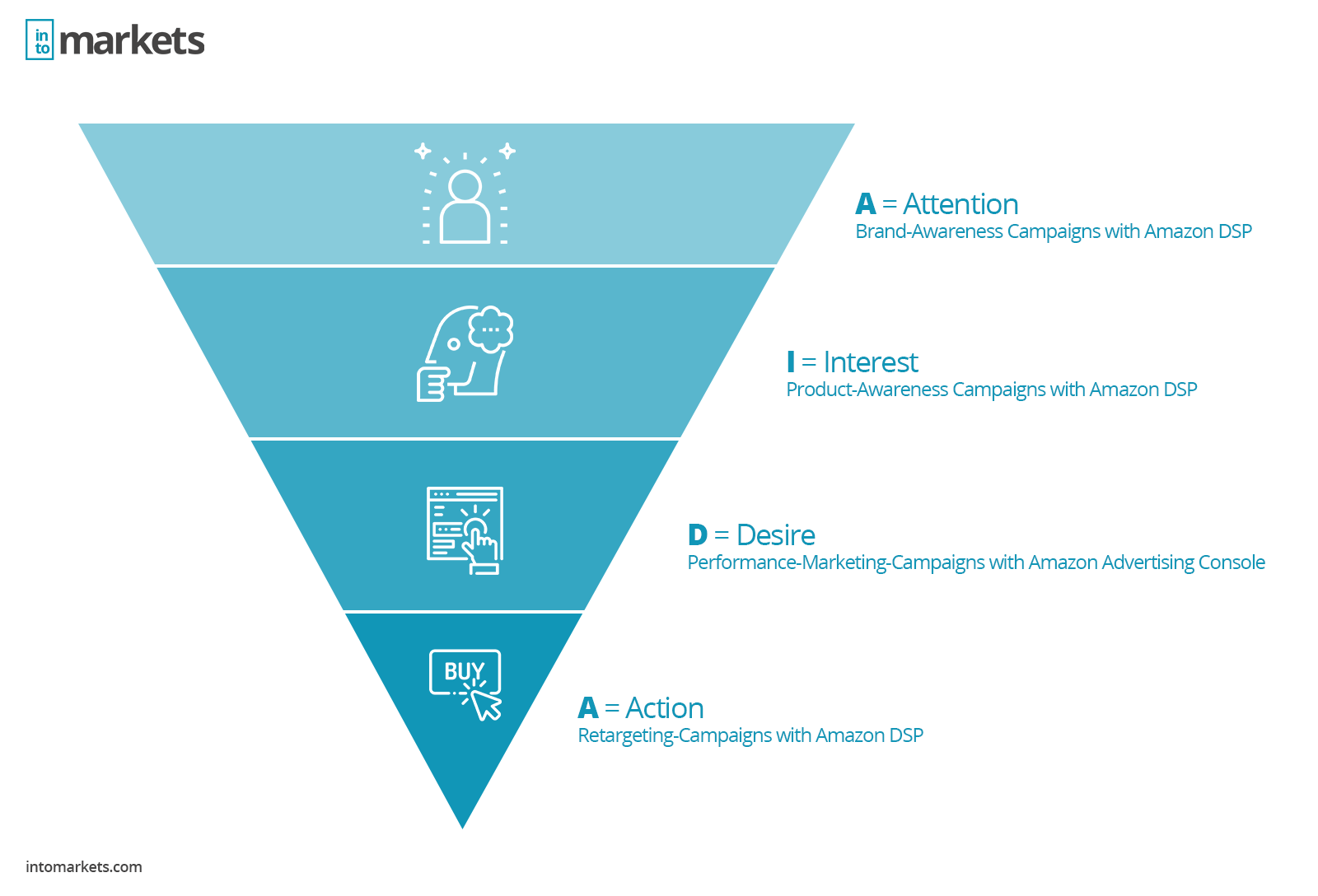 in to markets

A = Attention
Brand-Awareness Campaigns with Amazon DSP

I = Interest
Product-Awareness Campaigns with Amazon DSP

D = Desire
Performance-Marketing-Campaigns with Amazon Advertising Console

BUY

A = Action
Retargeting-Campaigns with Amazon DSP

intomarkets.com